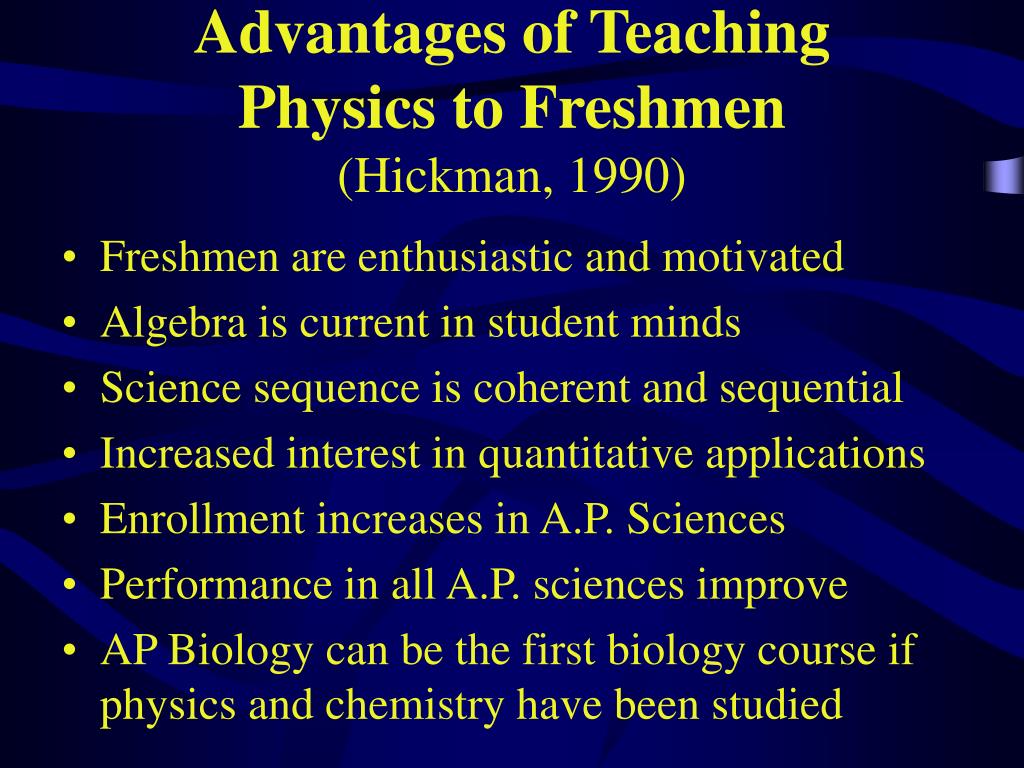 Advantages of Teaching Physics to Freshmen
(Hickman, 1990)

• Freshmen are enthusiastic and motivated
• Algebra is current in student minds
• Science sequence is coherent and sequential
• Increased interest in quantitative applications
• Enrollment increases in A.P. Sciences
• Performance in all A.P. sciences improve
• AP Biology can be the first biology course if physics and chemistry have been studied